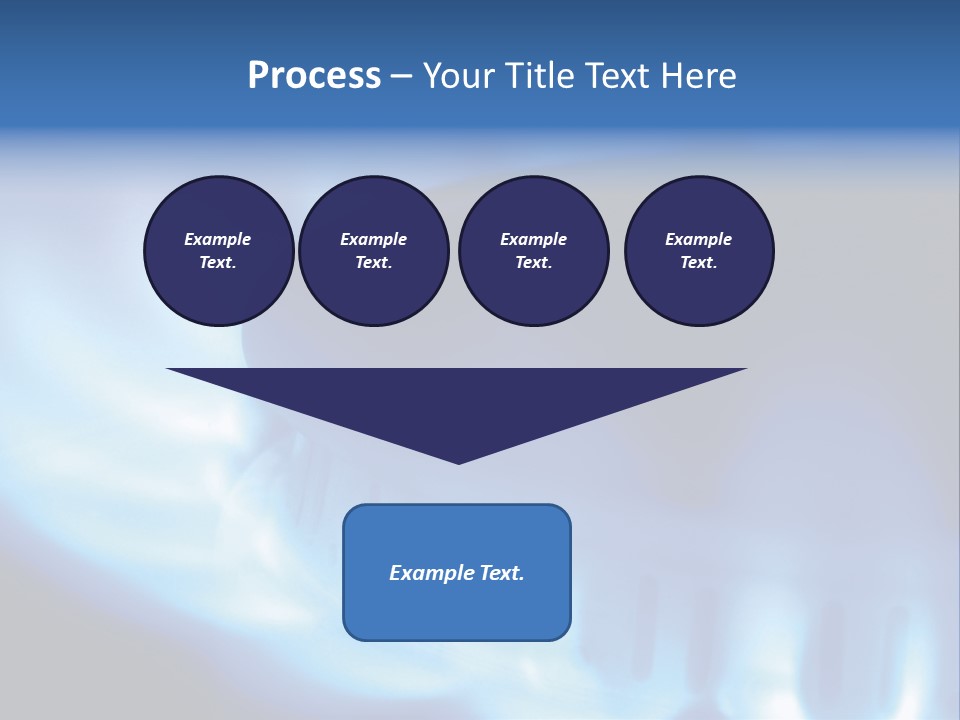 Process – Your Title Text Here

Example Text.

Example Text.

Example Text.

Example Text.

Example Text.